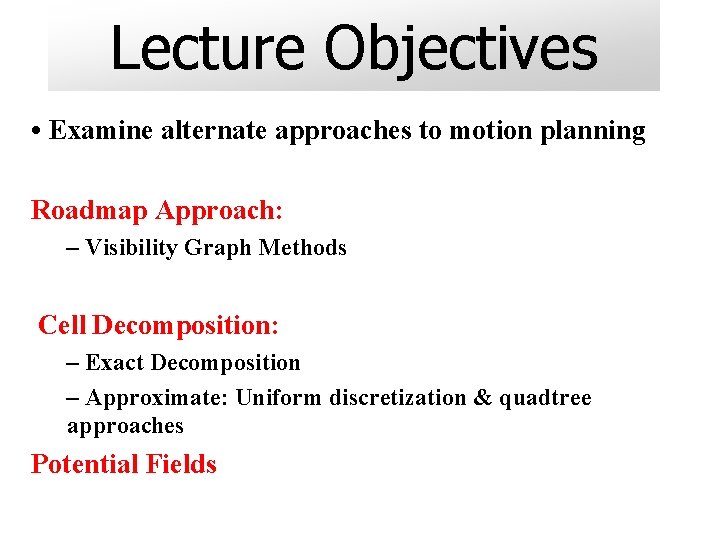 Lecture Objectives

• Examine alternate approaches to motion planning

Roadmap Approach:

– Visibility Graph Methods

Cell Decomposition:

– Exact Decomposition

– Approximate: Uniform discretization & quadtree approaches

Potential Fields